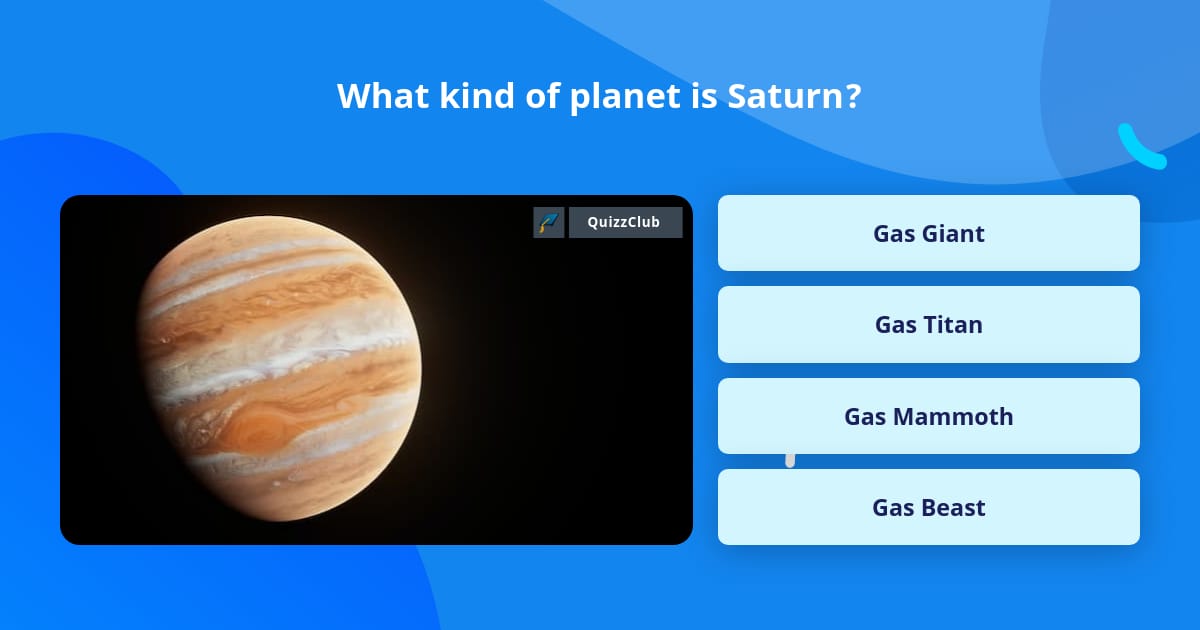 What kind of planet is Saturn?

QuizzClub

Gas Giant

Gas Titan

Gas Mammoth

Gas Beast